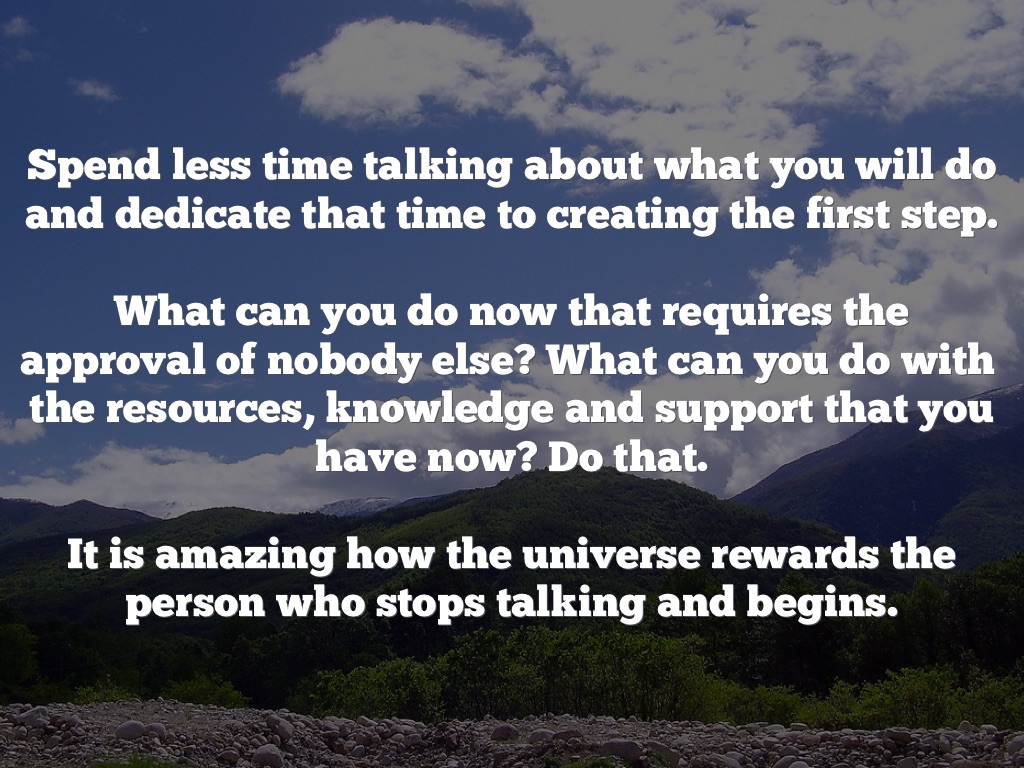 Spend less time talking about what you will do and dedicate that time to creating the first step.

What can you do now that requires the approval of nobody else? What can you do with the resources, knowledge and support that you have now? Do that.

It is amazing how the universe rewards the person who stops talking and begins.